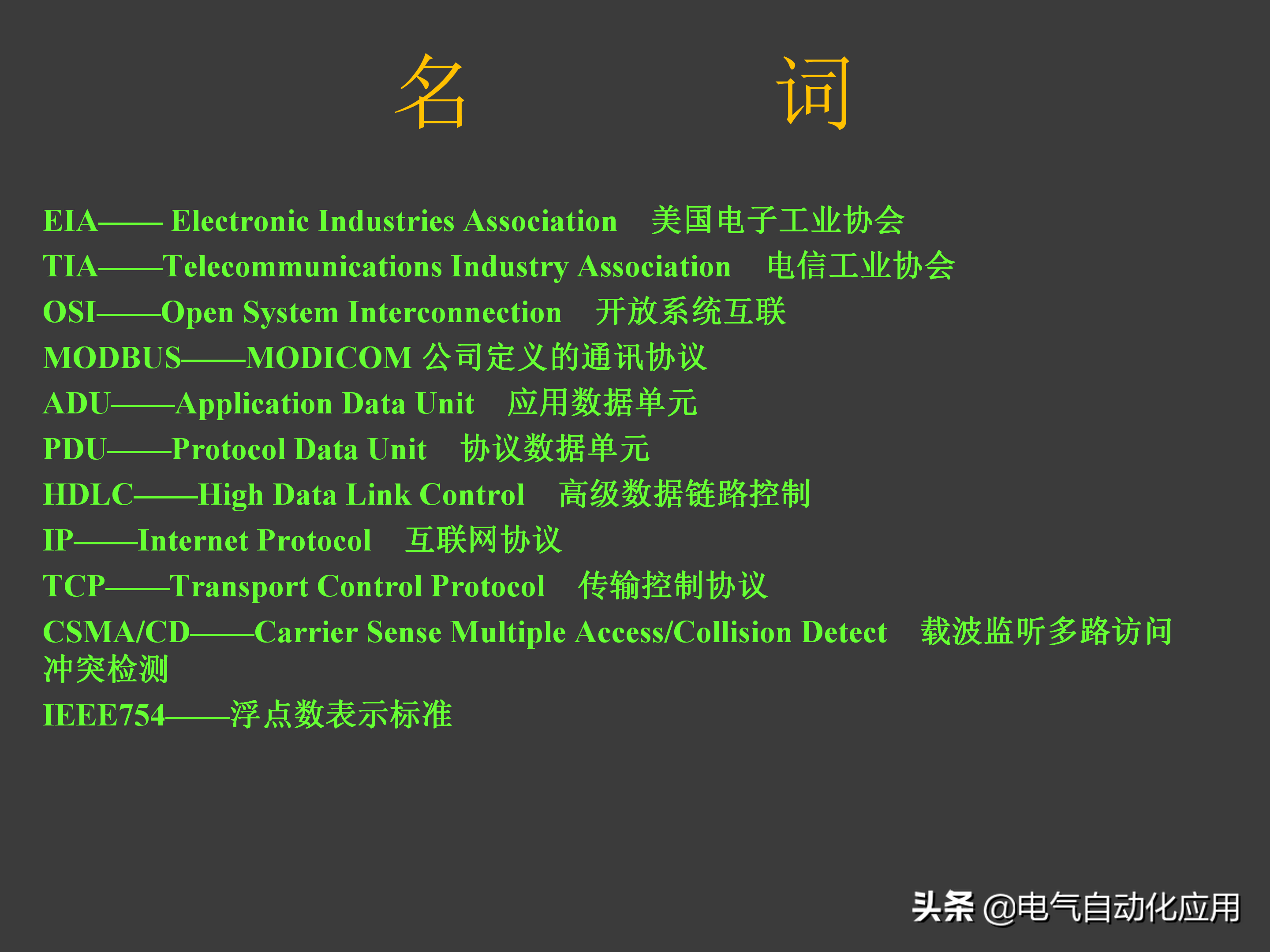 名　　　词

EIA—— Electronic Industries Association　美国电子工业协会
TIA——Telecommunications Industry Association　电信工业协会
OSI——Open System Interconnection　开放系统互联
MODBUS——MODICOM 公司定义的通讯协议
ADU——Application Data Unit　应用数据单元
PDU——Protocol Data Unit　协议数据单元
HDLC——High Data Link Control　高级数据链路控制
IP——Internet Protocol　互联网协议
TCP——Transport Control Protocol　传输控制协议
CSMA/CD——Carrier Sense Multiple Access/Collision Detect　载波监听多路访问冲突检测
IEEE754——浮点数表示标准

头条 @电气自动化应用